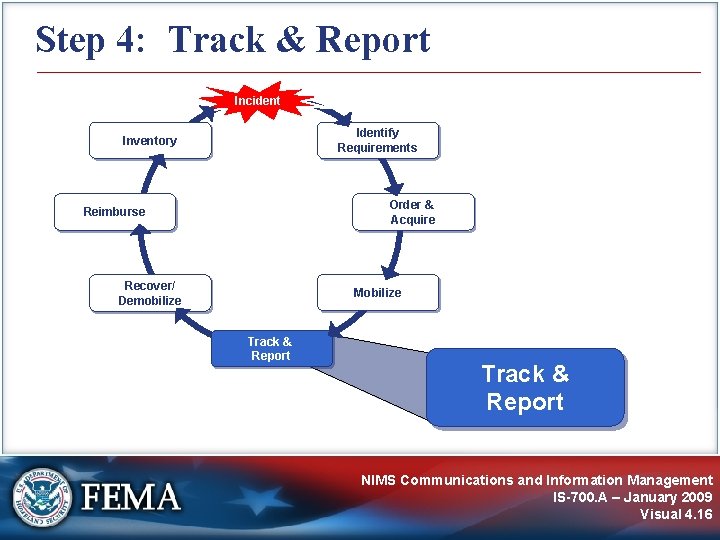 Step 4: Track & Report

Incident

Identify Requirements

Order & Acquire

Mobilize

Track & Report

Recover/ Demobilize

Reimburse

Inventory

Track & Report

U.S. DEPARTMENT OF HOMELAND SECURITY

FEMA

NIMS Communications and Information Management
IS-700.A – January 2009
Visual 4.16